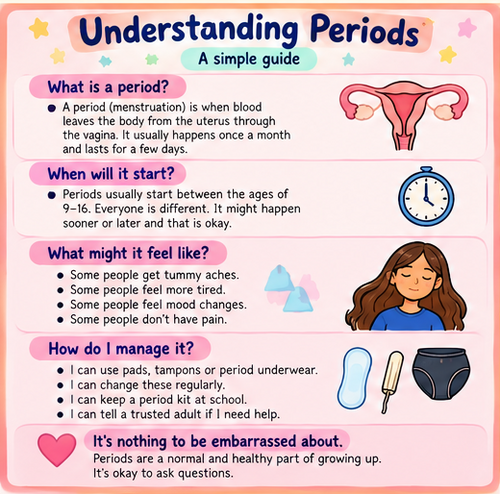 Understanding Periods

A simple guide

What is a period?

• A period (menstruation) is when blood leaves the body from the uterus through the vagina. It usually happens once a month and lasts for a few days.

When will it start?

• Periods usually start between the ages of 9–16. Everyone is different. It might happen sooner or later and that is okay.

What might it feel like?

• Some people get tummy aches.
• Some people feel more tired.
• Some people feel mood changes.
• Some people don't have pain.

How do I manage it?

• I can use pads, tampons or period underwear.
• I can change these regularly.
• I can keep a period kit at school.
• I can tell a trusted adult if I need help.

It's nothing to be embarrassed about.

Periods are a normal and healthy part of growing up. It's okay to ask questions.